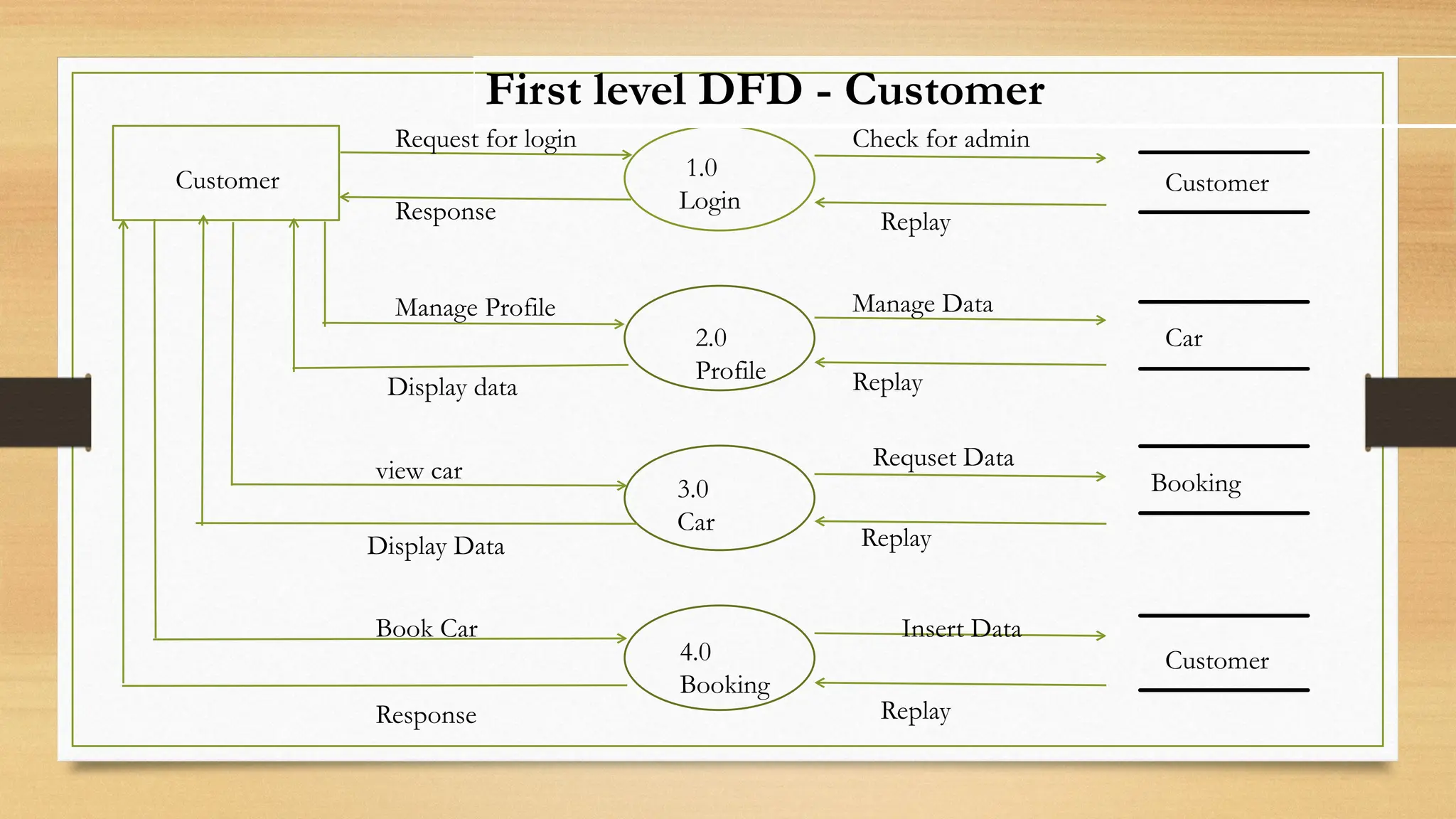 First level DFD - Customer

Customer

Request for login

Response

1.0
Login

Check for admin

Replay

Customer

Manage Profile

Display data

2.0
Profile

Manage Data

Replay

Car

view car

Display Data

3.0
Car

Requset Data

Replay

Booking

Book Car

Response

4.0
Booking

Insert Data

Replay

Customer